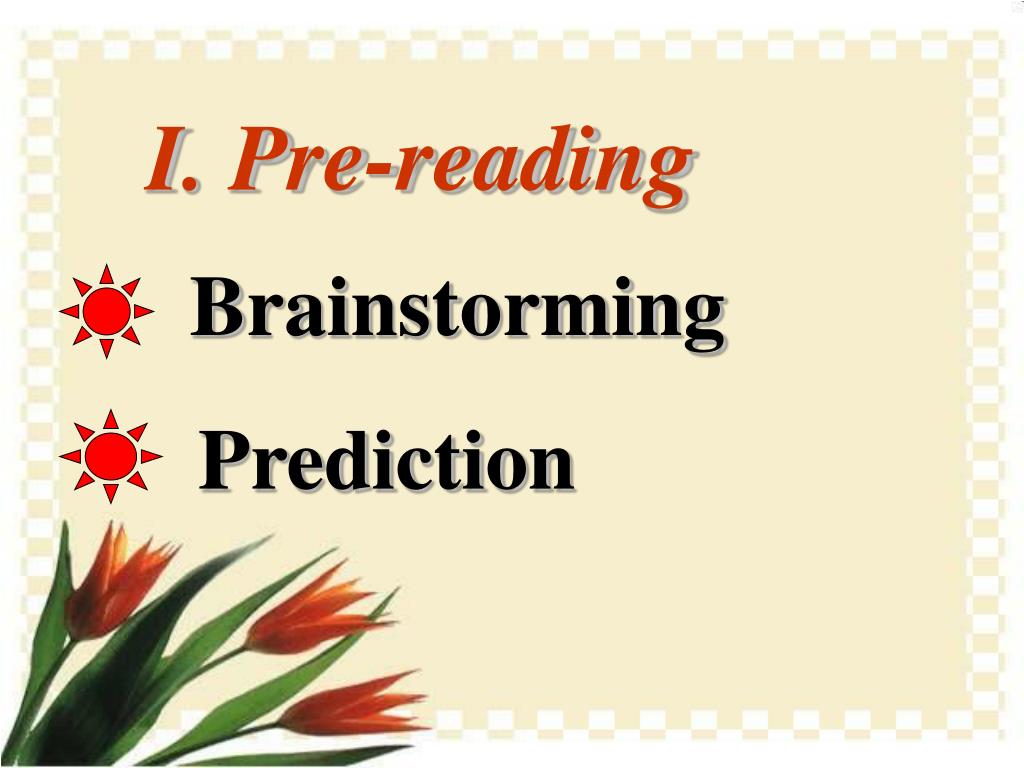 I. Pre-reading

Brainstorming

Prediction